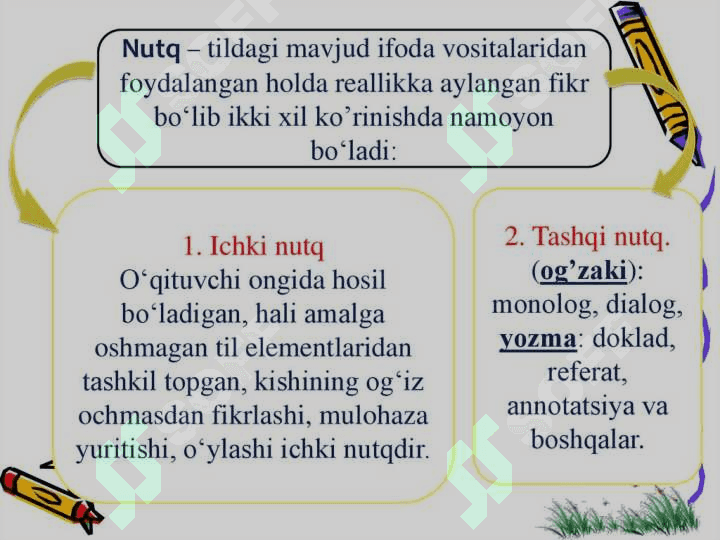 Nutq – tildagi mavjud ifoda vositalaridan foydalangan holda reallikka aylangan fikr bo‘lib ikki xil ko’rinishda namoyon bo‘ladi:

1. Ichki nutq
O‘qituvchi ongida hosil bo‘ladigan, hali amalga oshmagan til elementlaridan tashkil topgan, kishining og‘iz ochmasdan fikrlashi, mulohaza yuritishi, o‘ylashi ichki nutqdir.

2. Tashqi nutq.
(og’zaki): monolog, dialog, yozma: doklad, referat, annotatsiya va boshqalar.